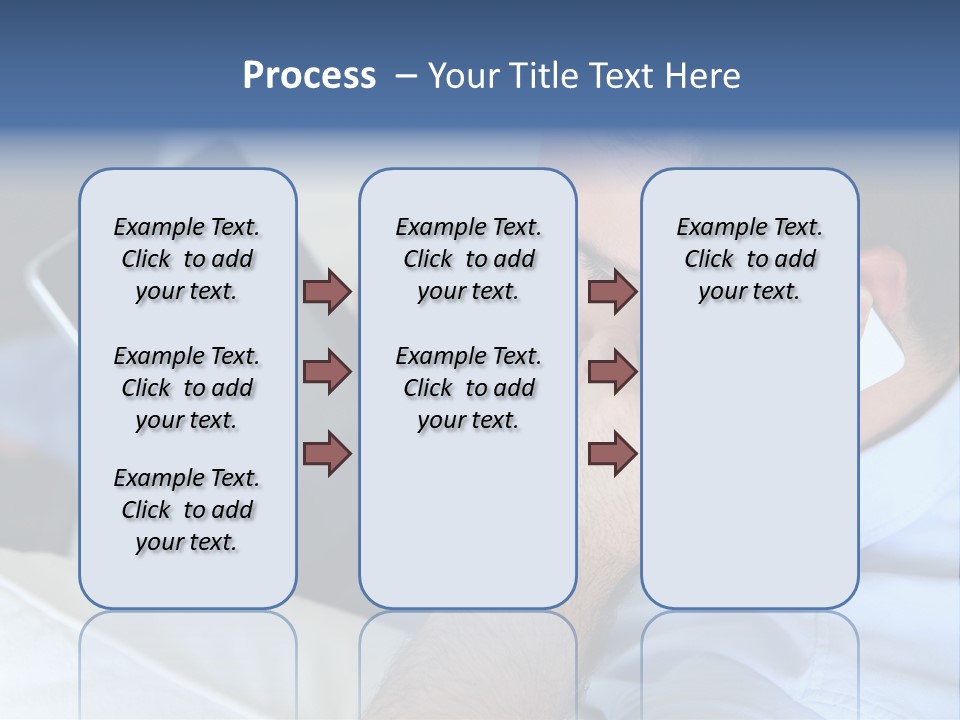 Process – Your Title Text Here

Example Text. Click to add your text.

Example Text. Click to add your text.

Example Text. Click to add your text.

Example Text. Click to add your text.

Example Text. Click to add your text.

Example Text. Click to add your text.